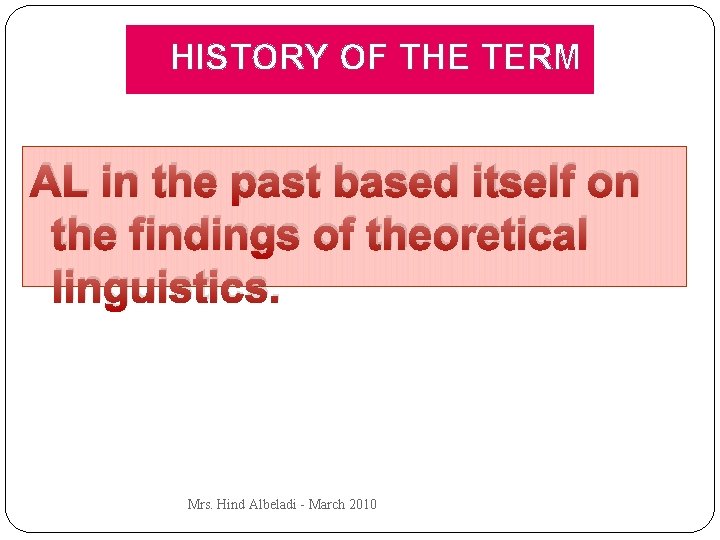 HISTORY OF THE TERM

AL in the past based itself on the findings of theoretical linguistics.

Mrs. Hind Albeladi - March 2010